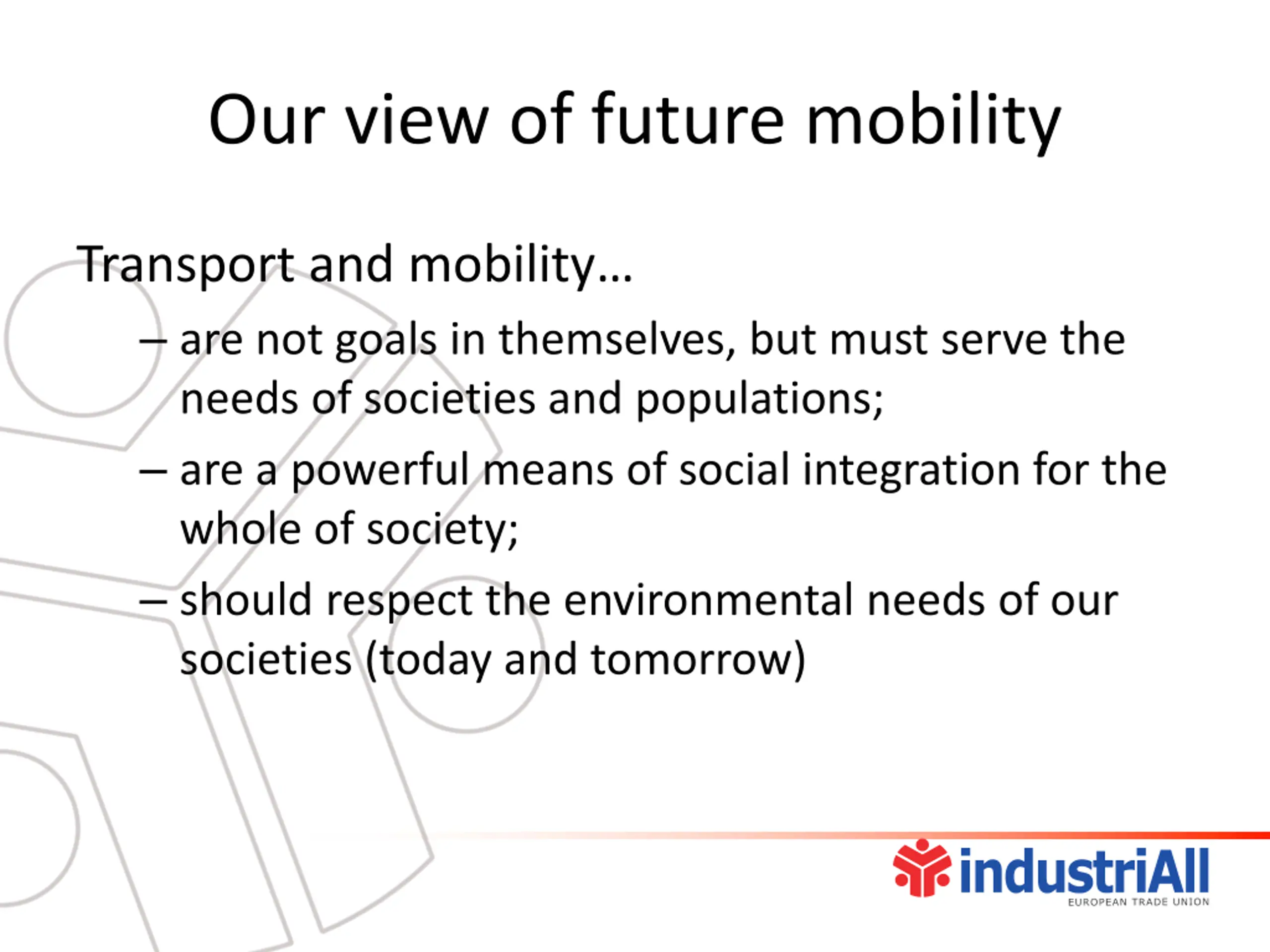 Our view of future mobility

Transport and mobility…

– are not goals in themselves, but must serve the needs of societies and populations;

– are a powerful means of social integration for the whole of society;

– should respect the environmental needs of our societies (today and tomorrow)

industriAll
EUROPEAN TRADE UNION